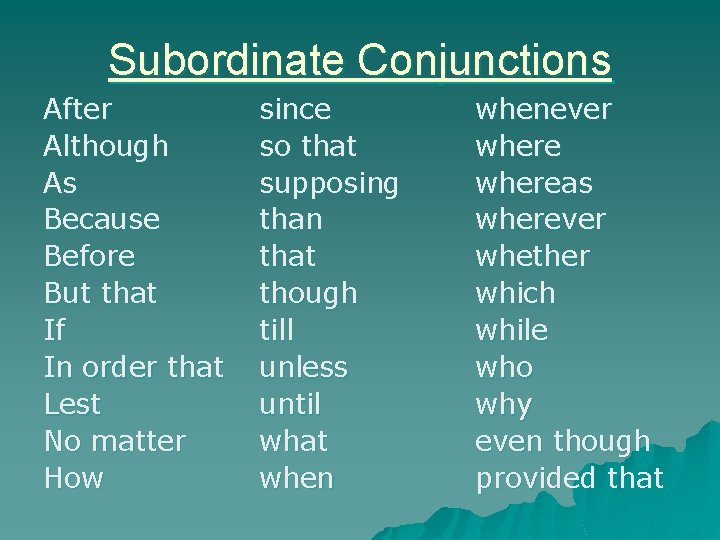 Subordinate Conjunctions

After
Although
As
Because
Before
But that
If
In order that
Lest
No matter
How

since
so that
supposing
than
that
though
till
unless
until
what
when

whenever
where
whereas
wherever
whether
which
while
who
why
even though
provided that